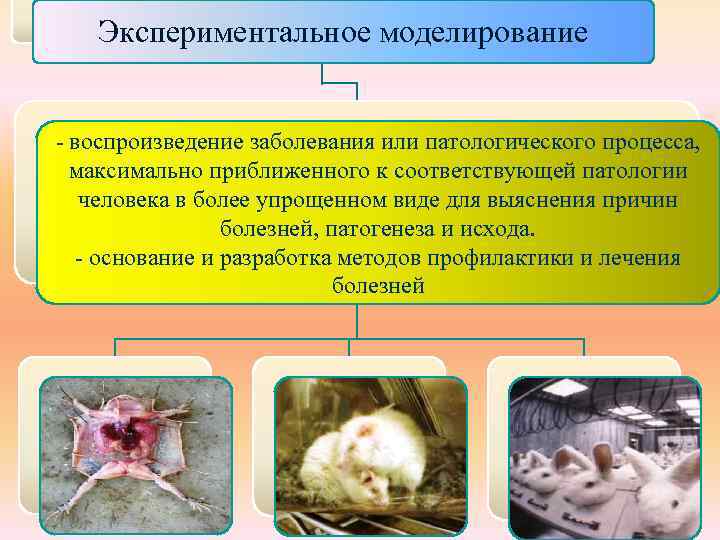 Экспериментальное моделирование

- воспроизведение заболевания или патологического процесса, максимально приближенного к соответствующей патологии человека в более упрощенном виде для выяснения причин болезней, патогенеза и исхода.
- основание и разработка методов профилактики и лечения болезней